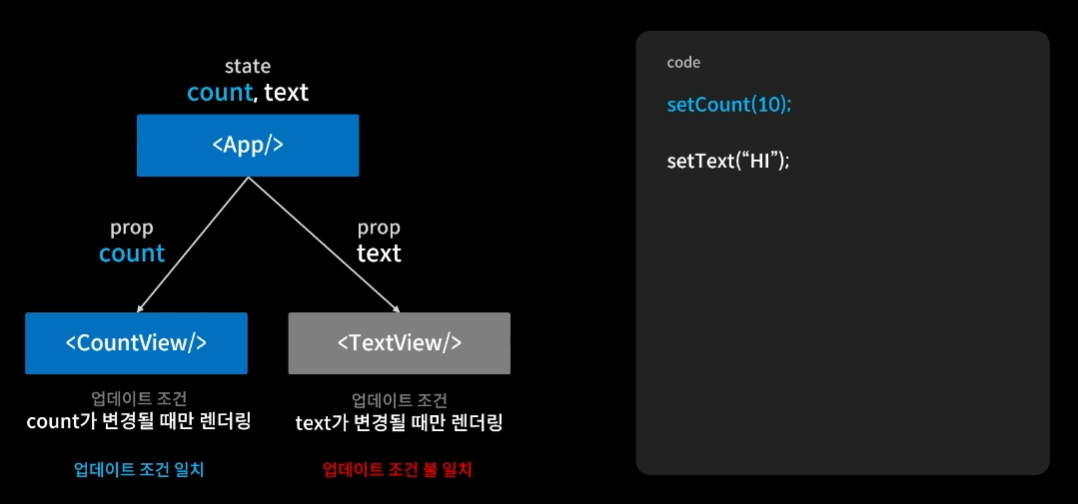 state
count, text

<App/>

prop
count

prop
text

<CountView/>

업데이트 조건
count가 변경될 때만 렌더링

업데이트 조건 일치

<TextView/>

업데이트 조건
text가 변경될 때만 렌더링

업데이트 조건 불 일치

code

setCount(10);

setText(“HI”);